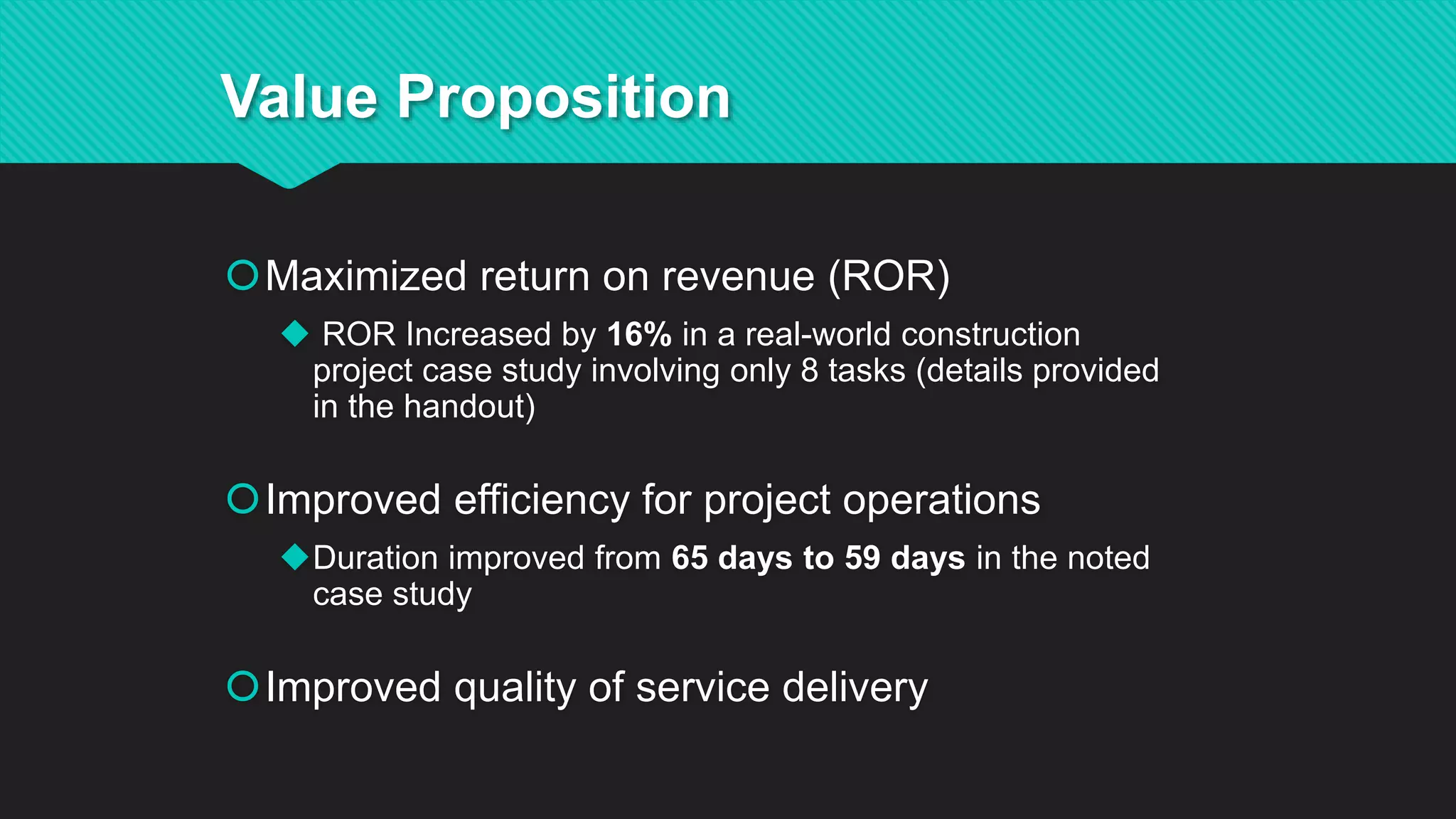 Value Proposition

Maximized return on revenue (ROR)

ROR Increased by 16% in a real-world construction project case study involving only 8 tasks (details provided in the handout)

Improved efficiency for project operations

Duration improved from 65 days to 59 days in the noted case study

Improved quality of service delivery